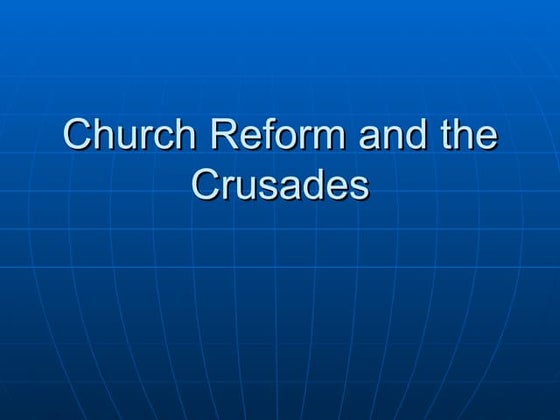 Church Reform and the Crusades